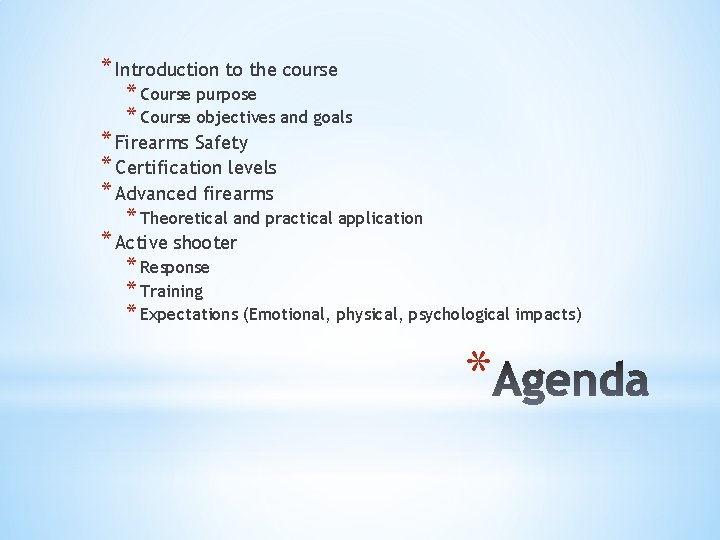 * Introduction to the course
* Course purpose
* Course objectives and goals
* Firearms Safety
* Certification levels
* Advanced firearms
* Theoretical and practical application
* Active shooter
* Response
* Training
* Expectations (Emotional, physical, psychological impacts)

* Agenda